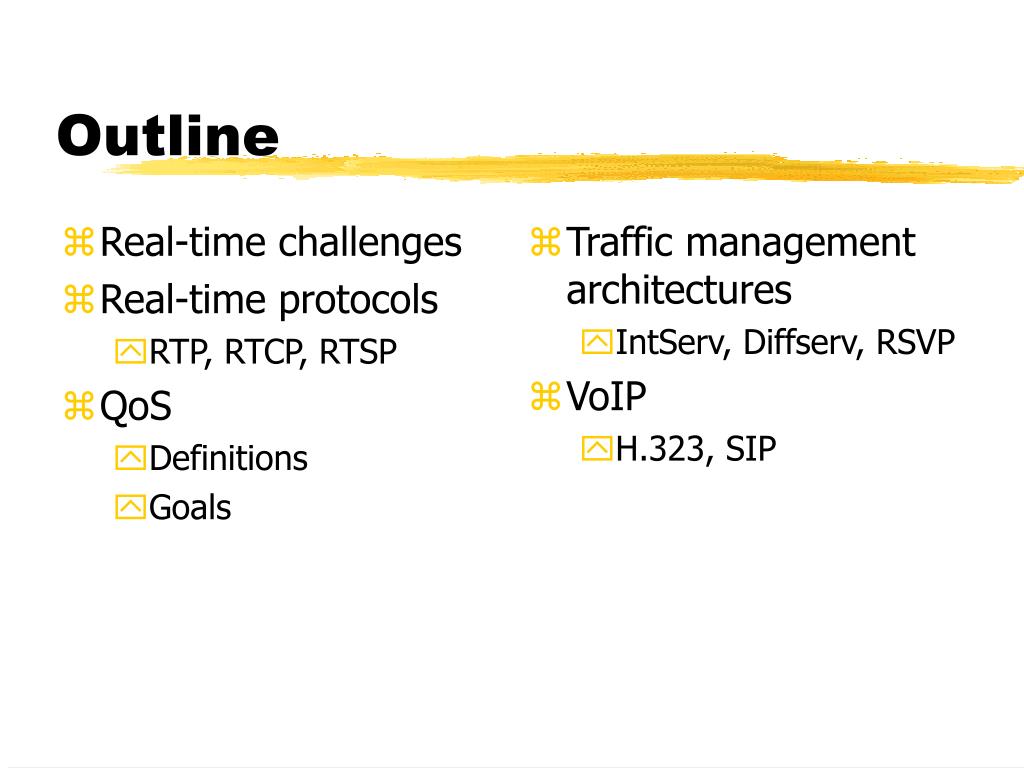 Outline

Real-time challenges
Real-time protocols
RTP, RTCP, RTSP
QoS
Definitions
Goals

Traffic management architectures
IntServ, Diffserv, RSVP
VoIP
H.323, SIP